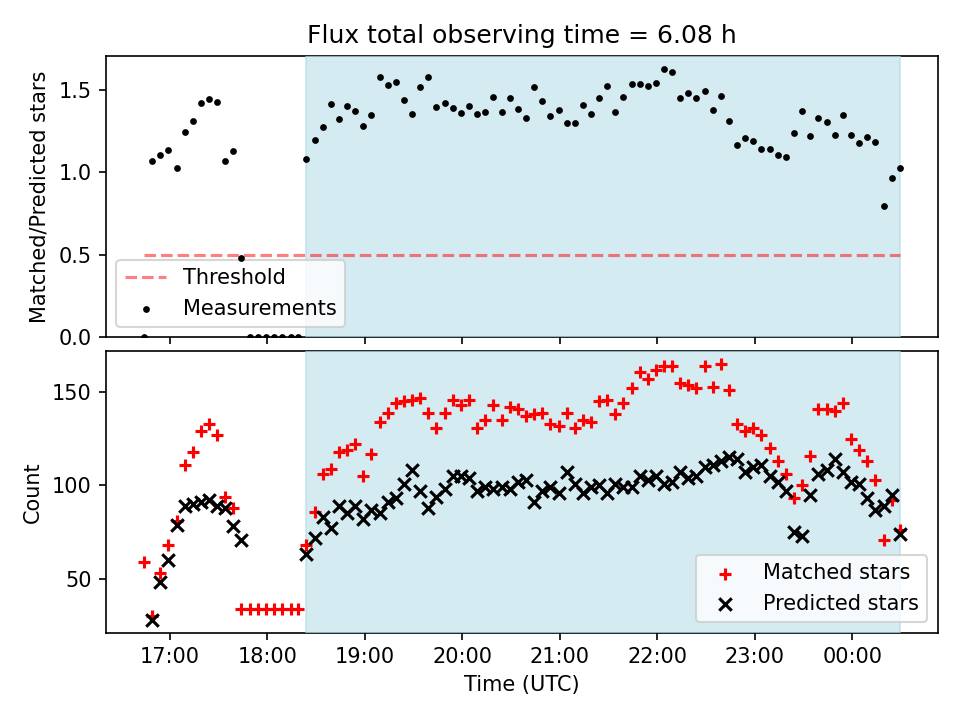 Flux total observing time = 6.08 h

Matched/Predicted stars

1.5
1.0
0.5
0.0

Threshold
Measurements

Count

150
100
50

Matched stars
Predicted stars

17:00
18:00
19:00
20:00
21:00
22:00
23:00
00:00

Time (UTC)